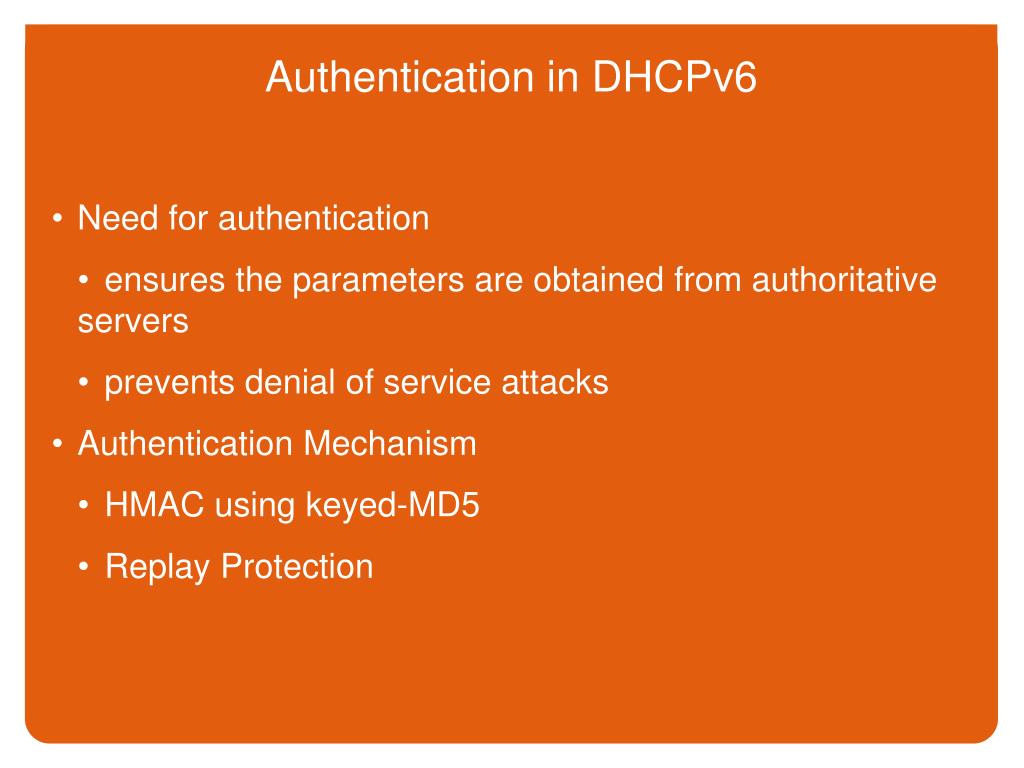 Authentication in DHCPv6

• Need for authentication

• ensures the parameters are obtained from authoritative servers

• prevents denial of service attacks

• Authentication Mechanism

• HMAC using keyed-MD5

• Replay Protection